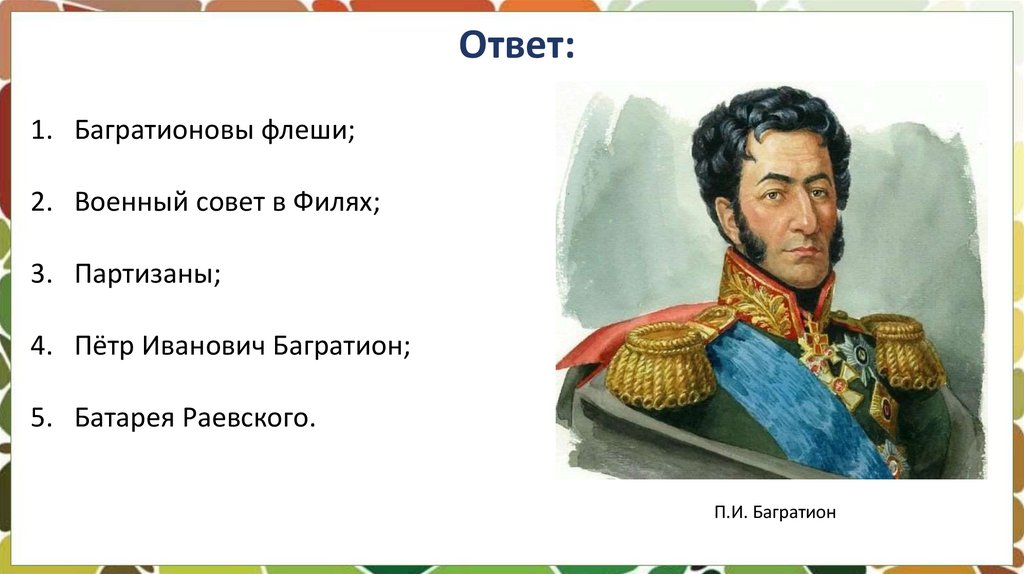 Ответ:

1. Багратионовы флеши;

2. Военный совет в Филях;

3. Партизаны;

4. Пётр Иванович Багратион;

5. Батарея Раевского.

П.И. Багратион